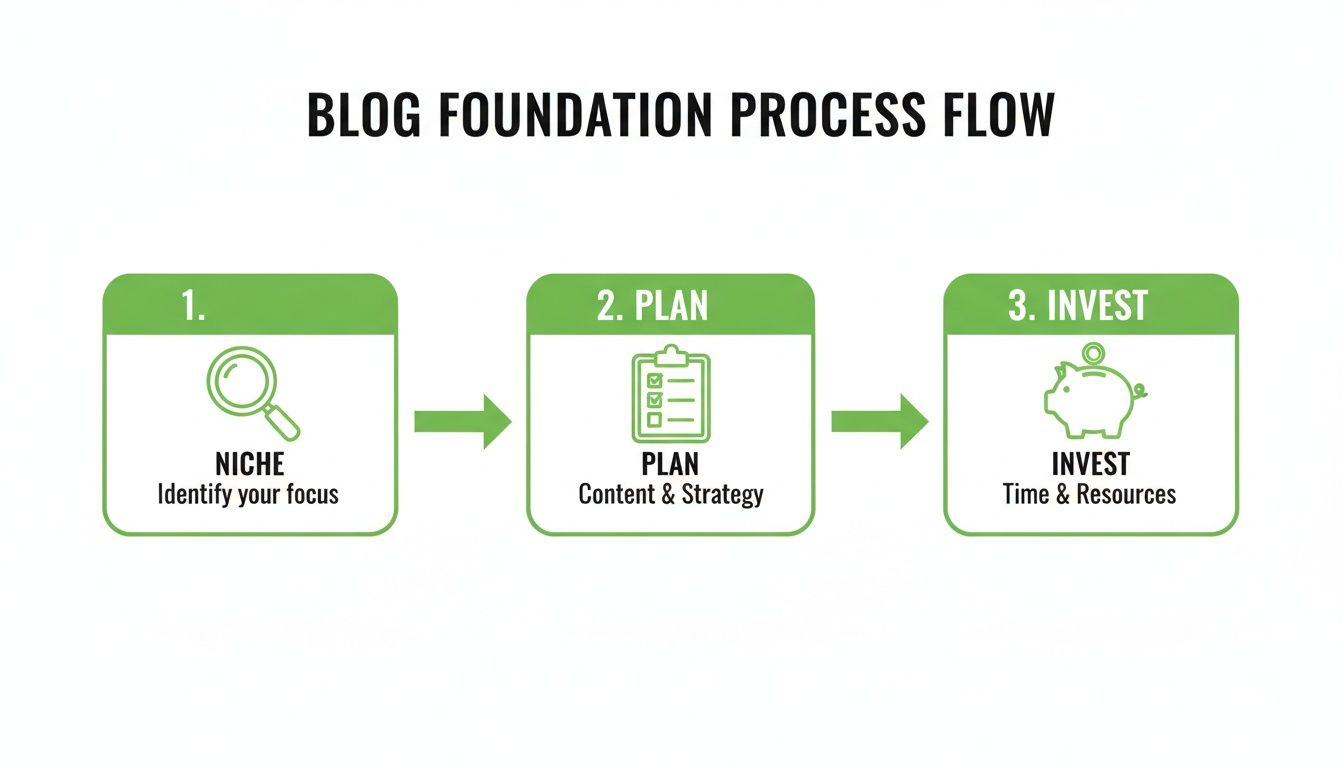 BLOG FOUNDATION PROCESS FLOW

1.

NICHE
Identify your focus

2. PLAN

PLAN
Content & Strategy

3. INVEST

INVEST
Time & Resources